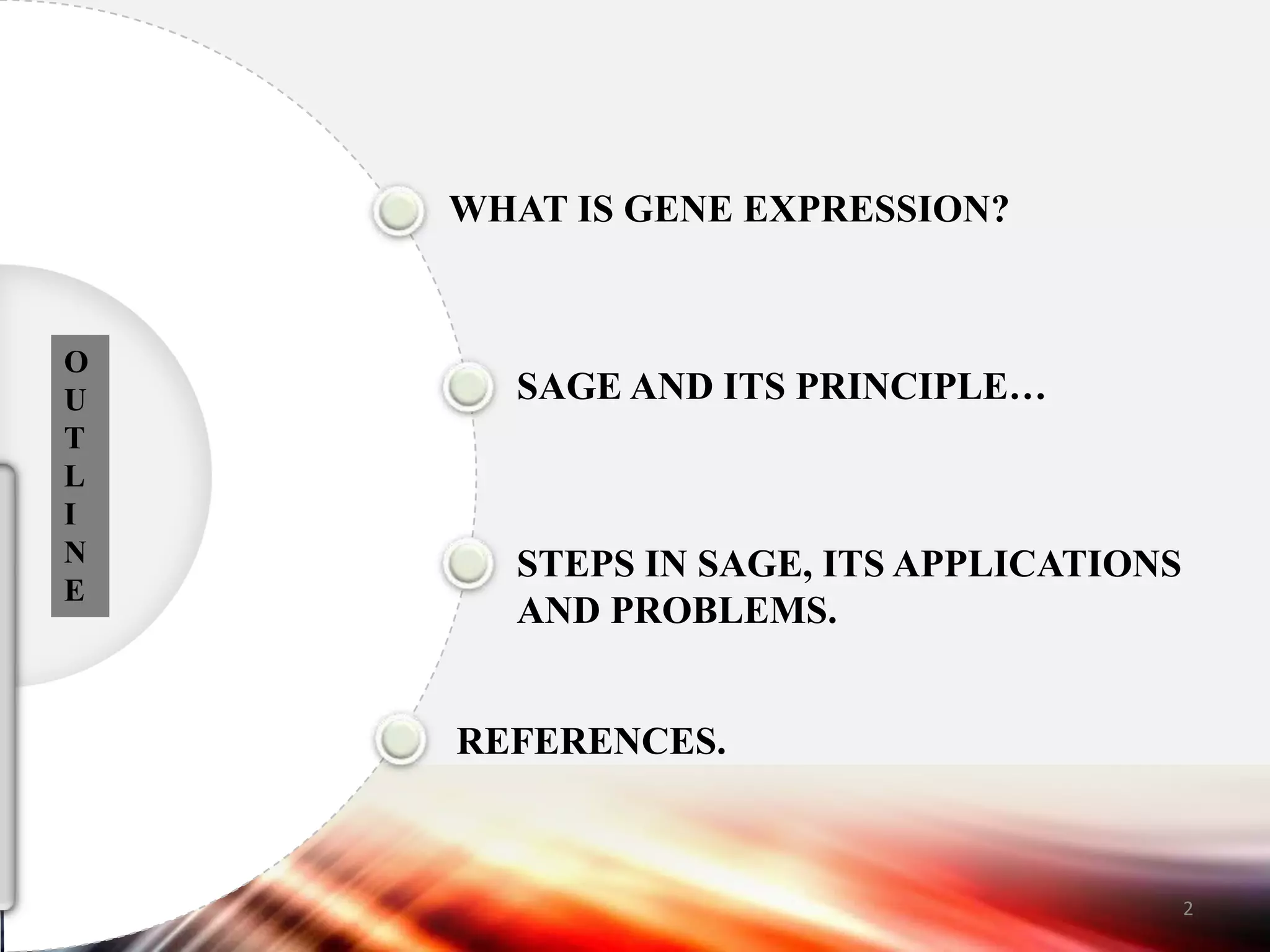 O
U
T
L
I
N
E

WHAT IS GENE EXPRESSION?

SAGE AND ITS PRINCIPLE…

STEPS IN SAGE, ITS APPLICATIONS AND PROBLEMS.

REFERENCES.

2